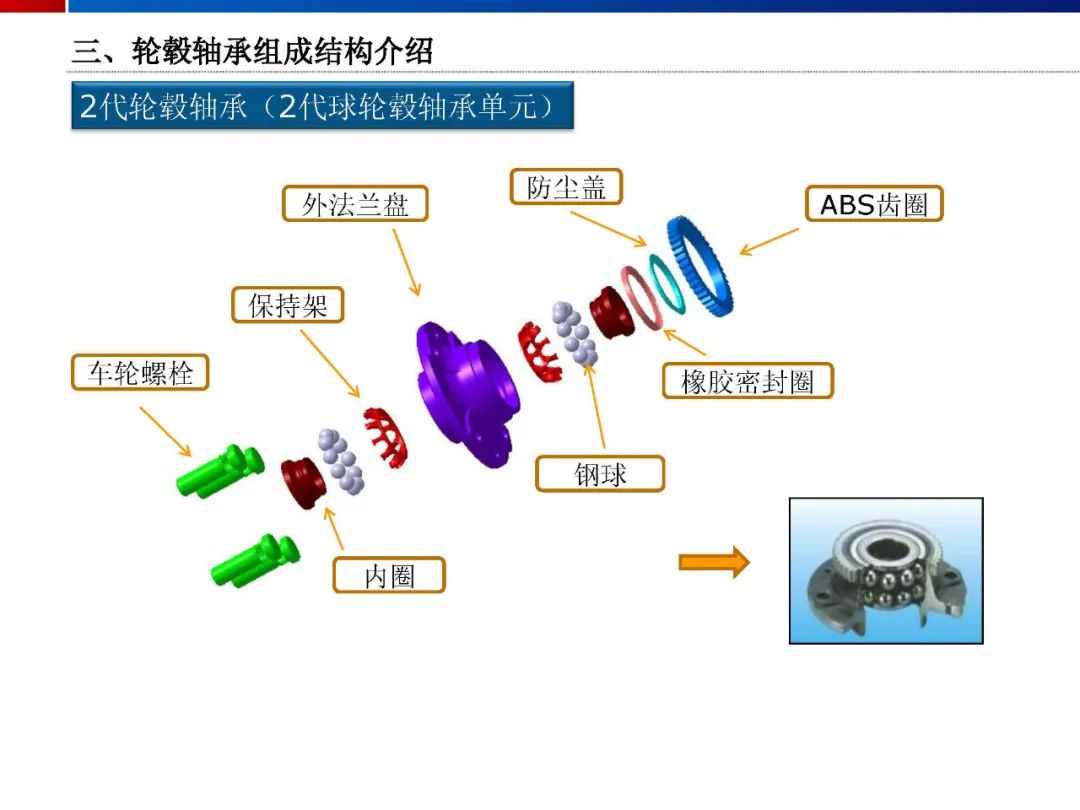 三、轮毂轴承组成结构介绍

2代轮毂轴承（2代球轮毂轴承单元）

外法兰盘

防尘盖

ABS齿圈

保持架

车轮螺栓

橡胶密封圈

钢球

内圈